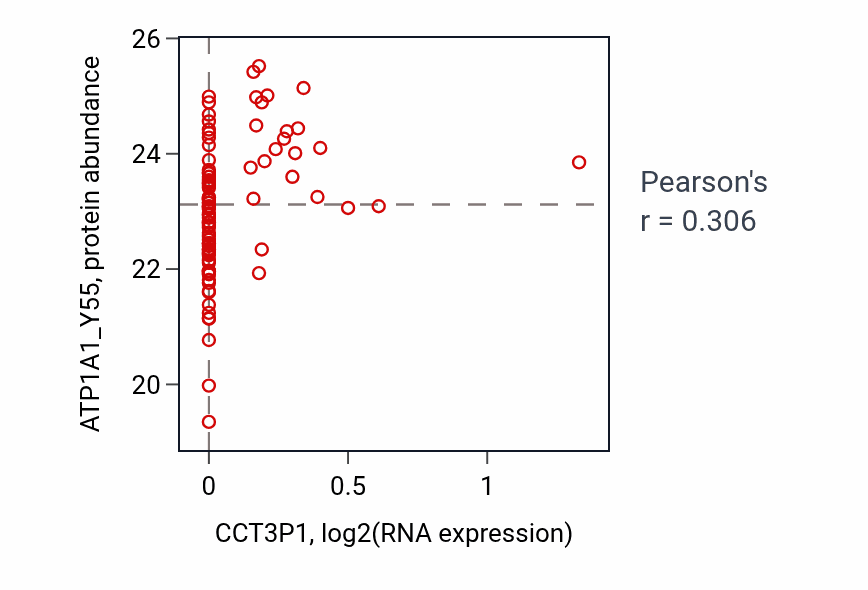 ATP1A1_Y55, protein abundance

26
24
22
20

0
0.5
1

CCT3P1, log2(RNA expression)

Pearson's
r = 0.306